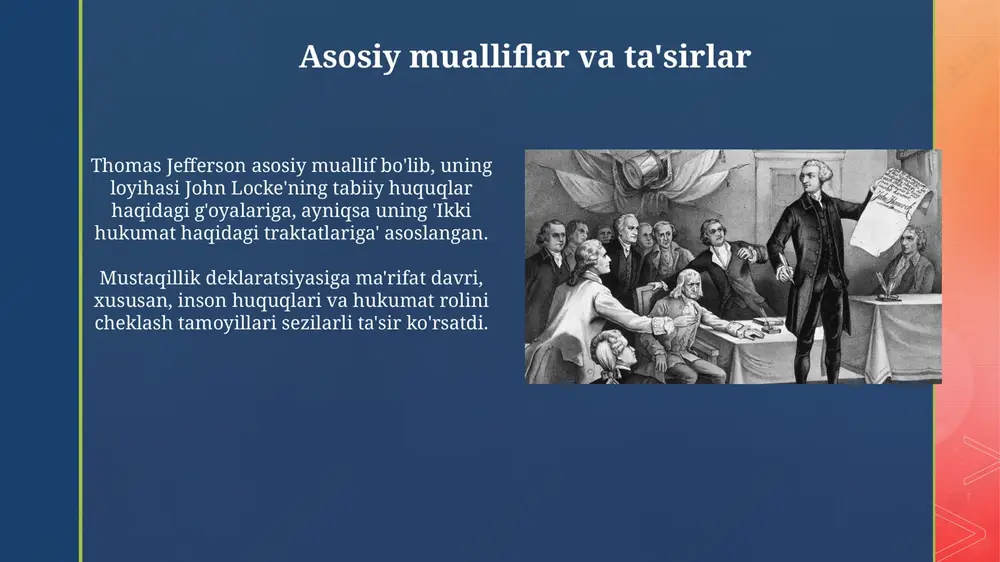 Asosiy mualliflar va ta'sirlar

Thomas Jefferson asosiy muallif bo'lib, uning loyihasi John Locke'ning tabiiy huquqlar haqidagi g'oyalariga, ayniqsa uning 'Ikki hukumat haqidagi traktatlariga' asoslangan.

Mustaqillik deklaratsiyasiga ma'rifat davri, xususan, inson huquqlari va hukumat rolini cheklash tamoyillari sezilarli ta'sir ko'rsatdi.